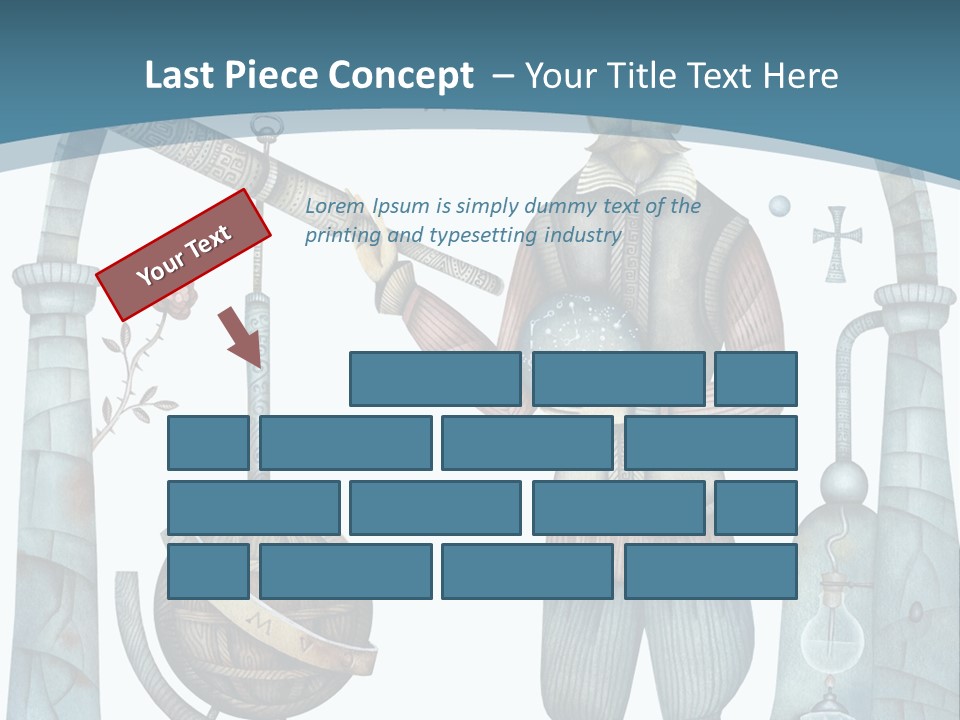 Last Piece Concept – Your Title Text Here

Your Text

Lorem Ipsum is simply dummy text of the printing and typesetting industry